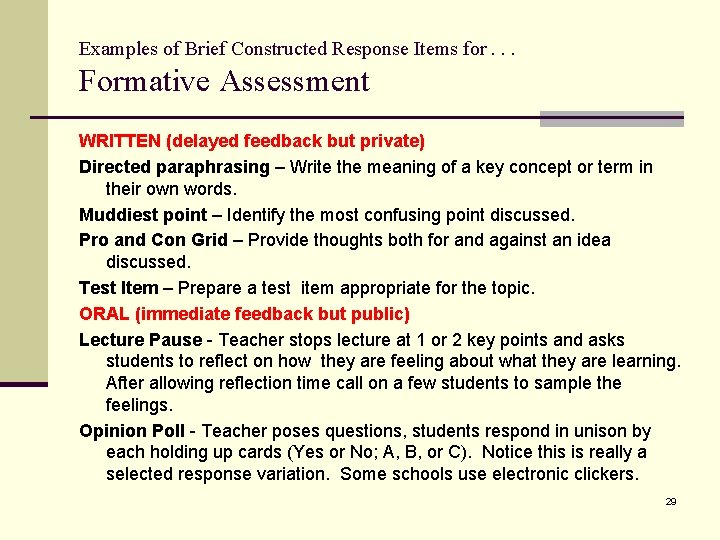 Examples of Brief Constructed Response Items for . . .
Formative Assessment

WRITTEN (delayed feedback but private)

Directed paraphrasing – Write the meaning of a key concept or term in their own words.

Muddiest point – Identify the most confusing point discussed.

Pro and Con Grid – Provide thoughts both for and against an idea discussed.

Test Item – Prepare a test item appropriate for the topic.

ORAL (immediate feedback but public)

Lecture Pause - Teacher stops lecture at 1 or 2 key points and asks students to reflect on how they are feeling about what they are learning. After allowing reflection time call on a few students to sample the feelings.

Opinion Poll - Teacher poses questions, students respond in unison by each holding up cards (Yes or No; A, B, or C). Notice this is really a selected response variation. Some schools use electronic clickers.

29